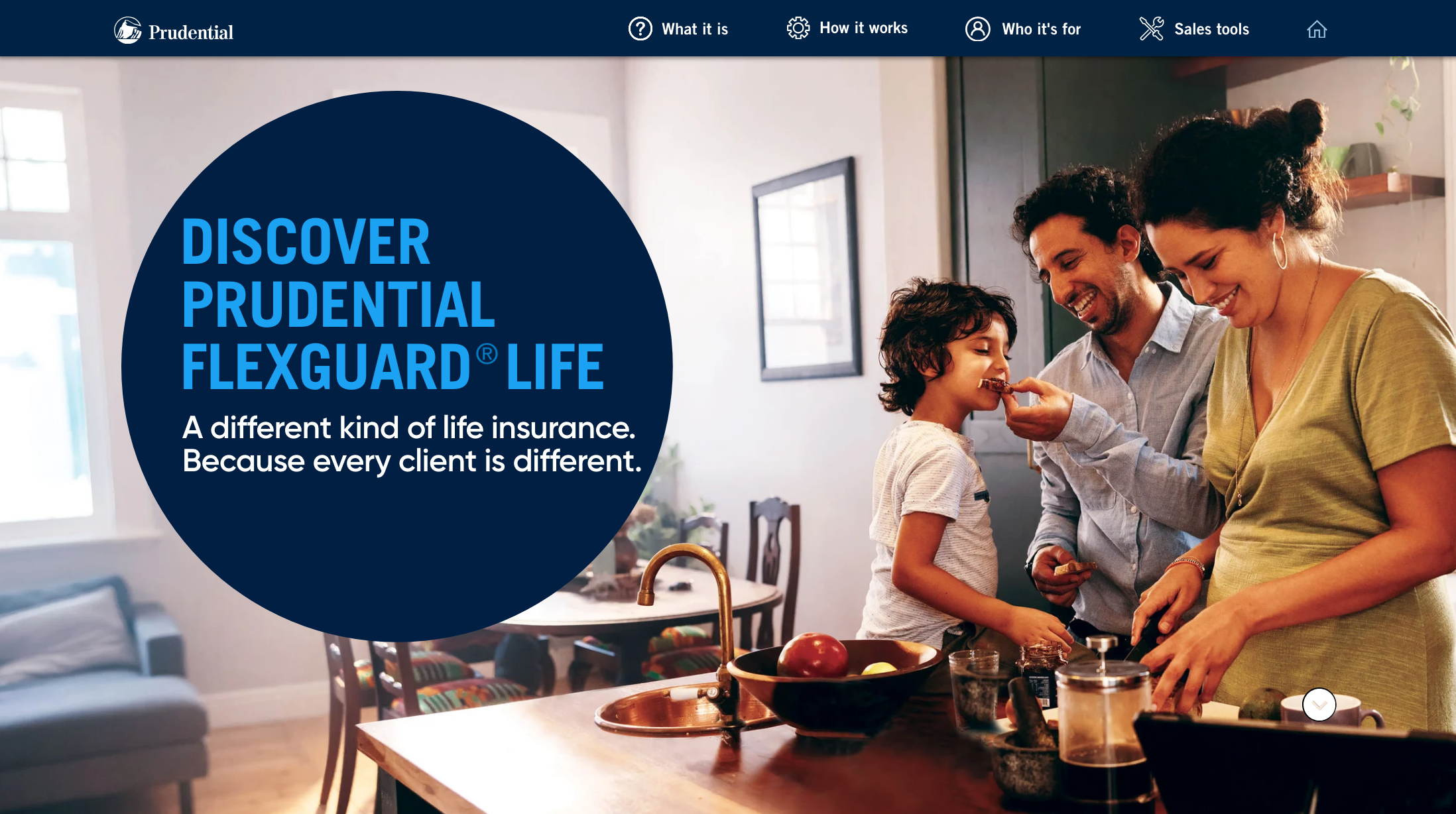 Prudential

What it is

How it works

Who it's for

Sales tools

DISCOVER PRUDENTIAL FLEXGUARD® LIFE

A different kind of life insurance. Because every client is different.